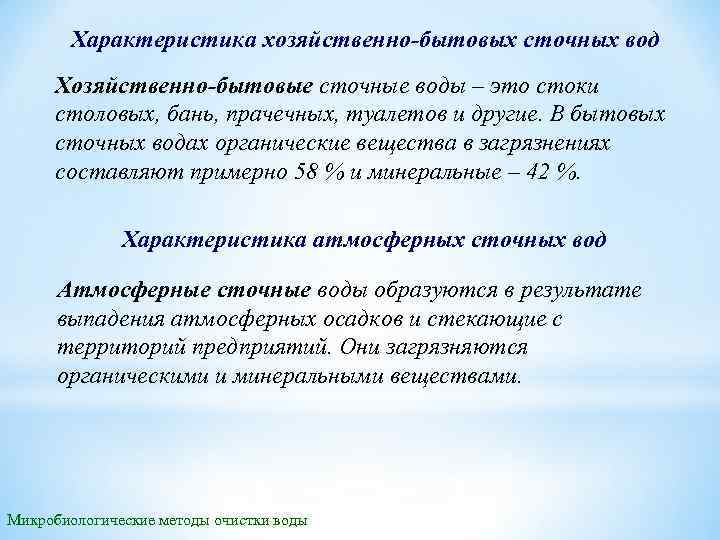 Характеристика хозяйственно-бытовых сточных вод

Хозяйственно-бытовые сточные воды – это стоки столовых, бань, прачечных, туалетов и другие. В бытовых сточных водах органические вещества в загрязнениях составляют примерно 58 % и минеральные – 42 %.

Характеристика атмосферных сточных вод

Атмосферные сточные воды образуются в результате выпадения атмосферных осадков и стекающие с территорий предприятий. Они загрязняются органическими и минеральными веществами.

Микробиологические методы очистки воды